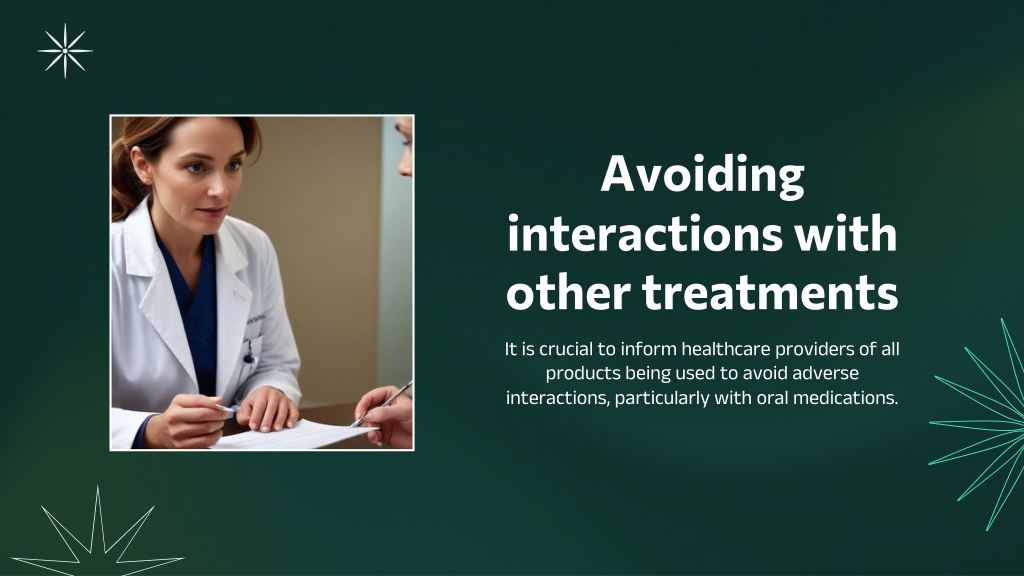 Avoiding interactions with other treatments

It is crucial to inform healthcare providers of all products being used to avoid adverse interactions, particularly with oral medications.